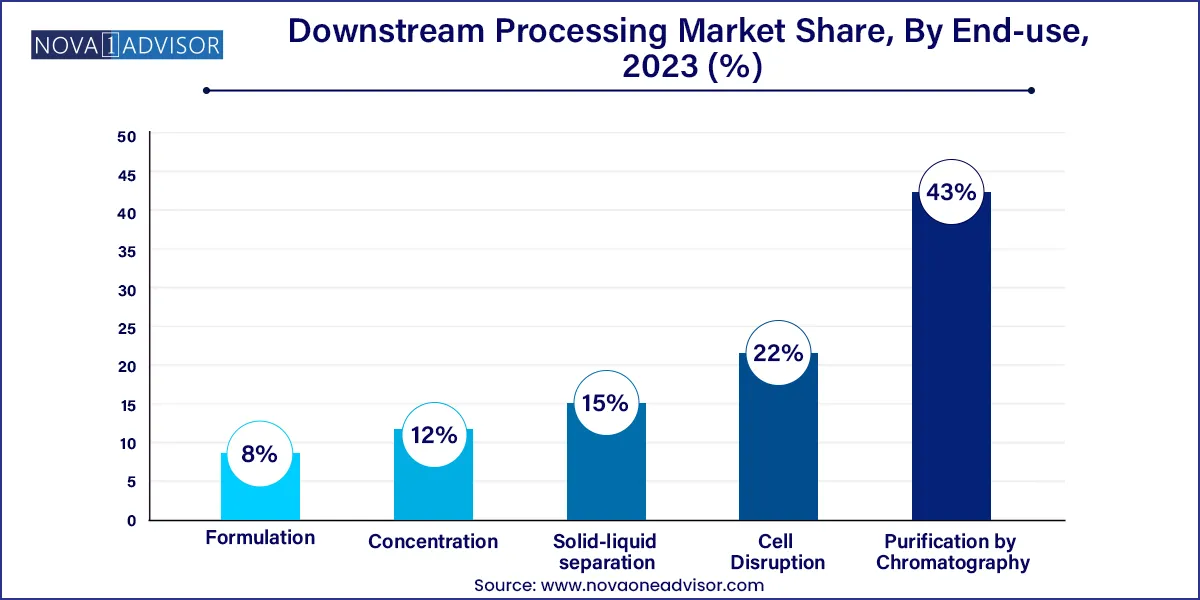 NOVA 1 ADVISOR

Downstream Processing Market Share, By End-use, 2023 (%)

50
45
40
35
30
25
20
15
10
5
0

8%
12%
15%
22%
43%

Formulation
Concentration
Solid-liquid separation
Cell Disruption
Purification by Chromatography

Source: www.novaoneadvisor.com